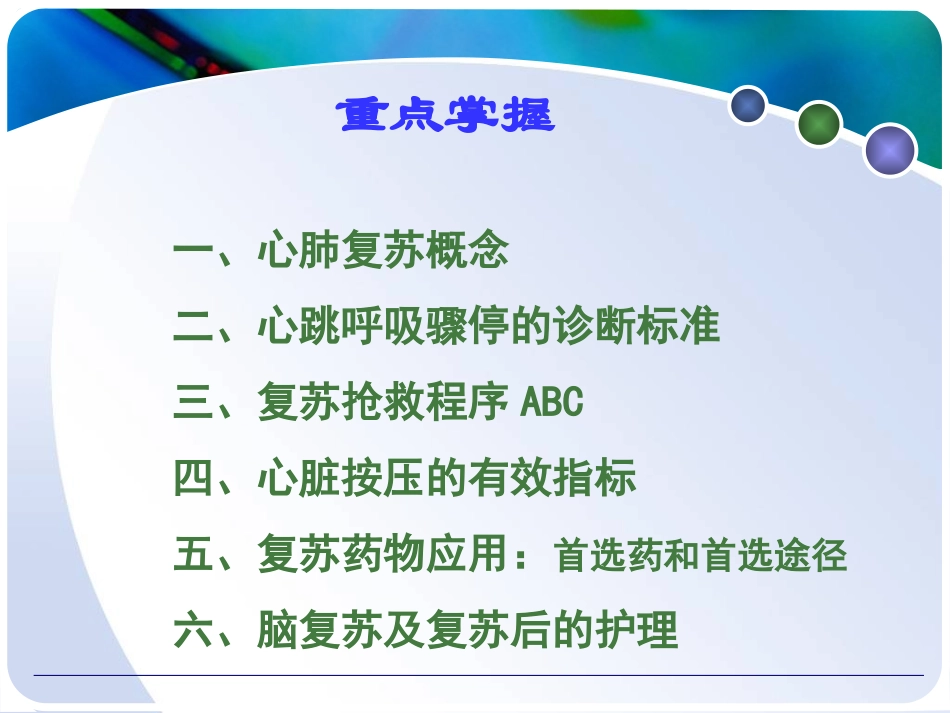 重点掌握

一、心肺复苏概念

二、心跳呼吸骤停的诊断标准

三、复苏抢救程序 ABC

四、心脏按压的有效指标

五、复苏药物应用：首选药和首选途径

六、脑复苏及复苏后的护理